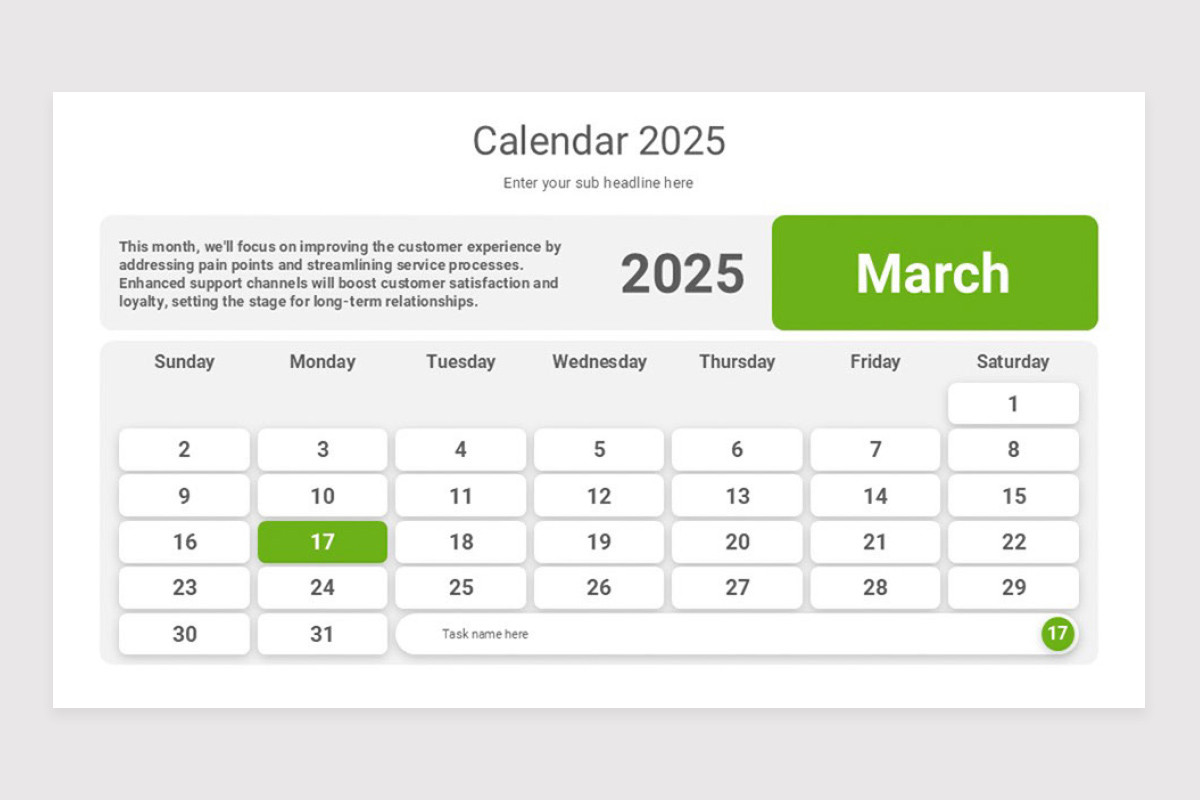 Calendar 2025

Enter your sub headline here

This month, we'll focus on improving the customer experience by addressing pain points and streamlining service processes. Enhanced support channels will boost customer satisfaction and loyalty, setting the stage for long-term relationships.

2025

March

| Sunday | Monday | Tuesday | Wednesday | Thursday | Friday | Saturday |
|---|---|---|---|---|---|---|
| | | | | | | 1 |
| 2 | 3 | 4 | 5 | 6 | 7 | 8 |
| 9 | 10 | 11 | 12 | 13 | 14 | 15 |
| 16 | 17 | 18 | 19 | 20 | 21 | 22 |
| 23 | 24 | 25 | 26 | 27 | 28 | 29 |
| 30 | 31 | Task name here | | | | 17 |